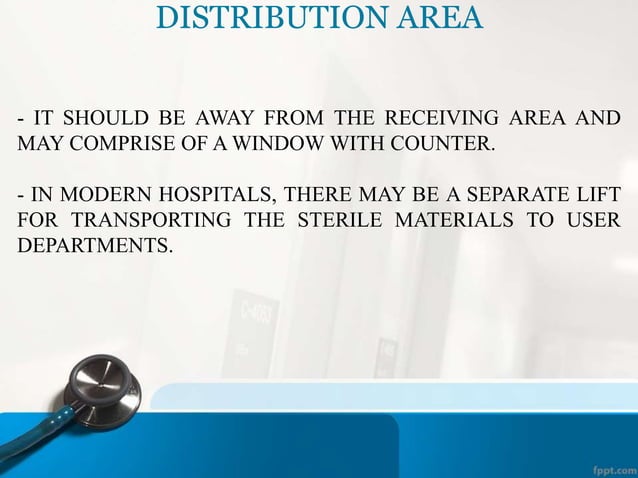 DISTRIBUTION AREA

- IT SHOULD BE AWAY FROM THE RECEIVING AREA AND MAY COMPRISE OF A WINDOW WITH COUNTER.

- IN MODERN HOSPITALS, THERE MAY BE A SEPARATE LIFT FOR TRANSPORTING THE STERILE MATERIALS TO USER DEPARTMENTS.

fppt.com